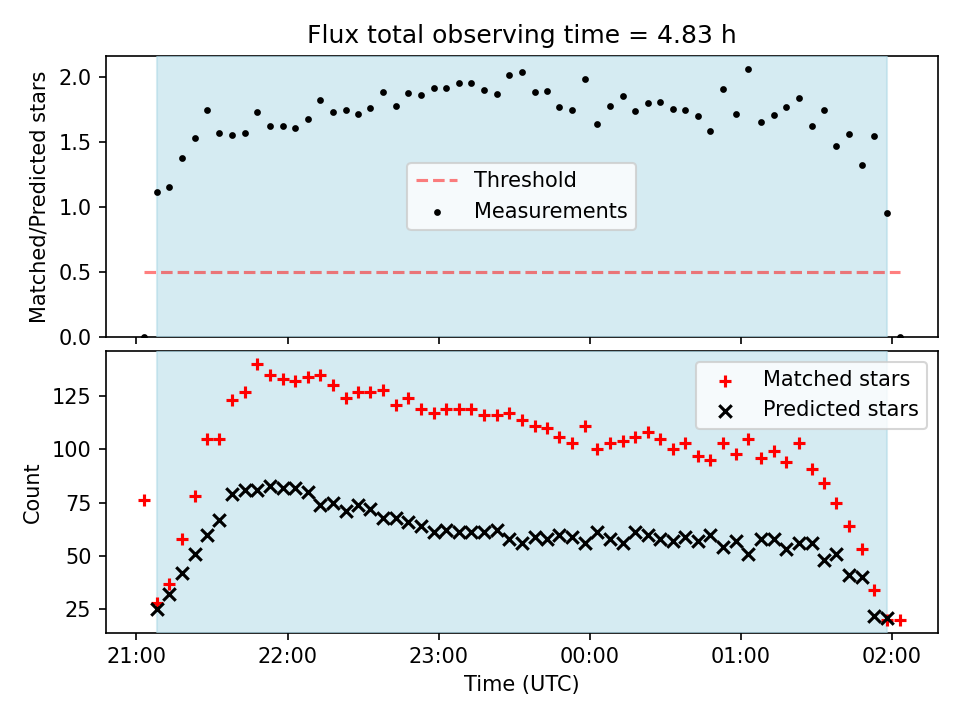 Flux total observing time = 4.83 h

Matched/Predicted stars

2.0
1.5
1.0
0.5
0.0

Threshold
Measurements

Count

125
100
75
50
25

Matched stars
Predicted stars

21:00
22:00
23:00
00:00
01:00
02:00

Time (UTC)